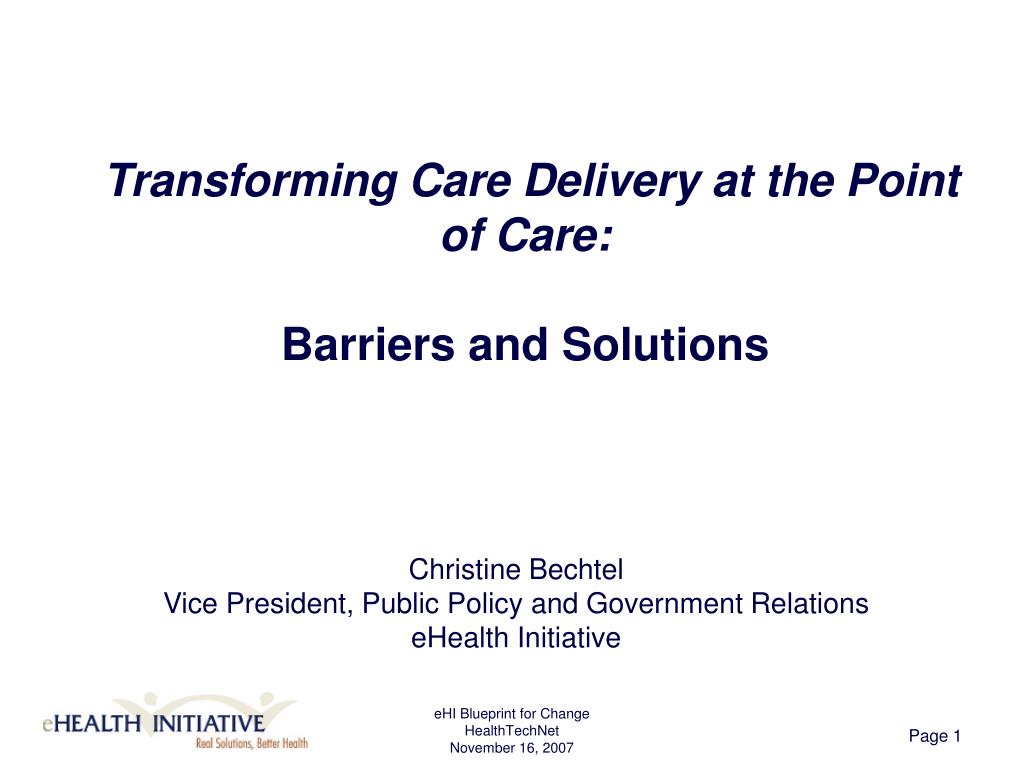 Transforming Care Delivery at the Point of Care:

Barriers and Solutions

Christine Bechtel
Vice President, Public Policy and Government Relations
eHealth Initiative

eHEALTH INITIATIVE
Real Solutions, Better Health

eHI Blueprint for Change
HealthTechNet
November 16, 2007

Page 1